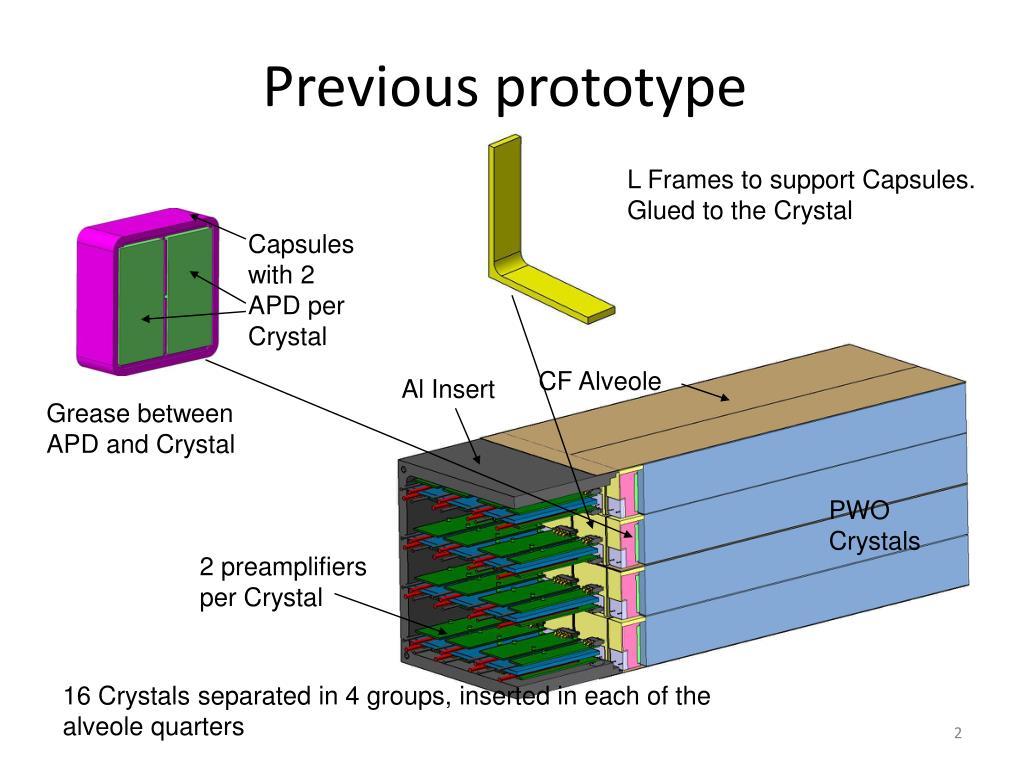 Previous prototype

L Frames to support Capsules. Glued to the Crystal

Capsules with 2 APD per Crystal

Grease between APD and Crystal

Al Insert

CF Alveole

PWO Crystals

2 preamplifiers per Crystal

16 Crystals separated in 4 groups, inserted in each of the alveole quarters

2